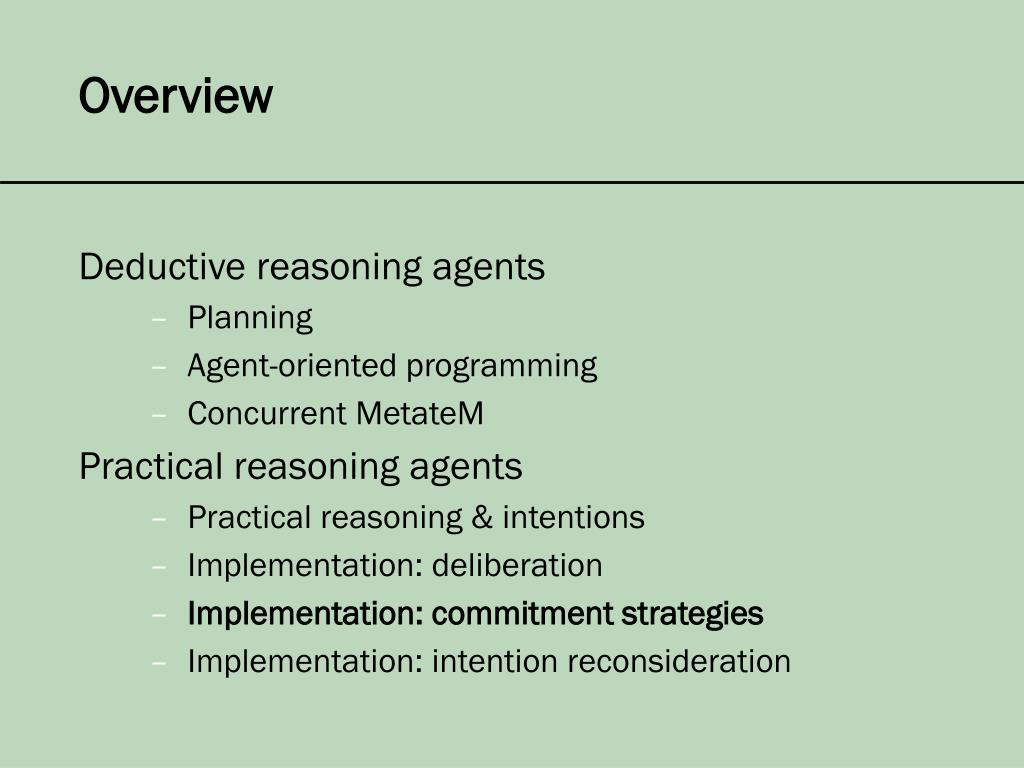 Overview

Deductive reasoning agents
– Planning
– Agent-oriented programming
– Concurrent MetateM

Practical reasoning agents
– Practical reasoning & intentions
– Implementation: deliberation
– Implementation: commitment strategies
– Implementation: intention reconsideration